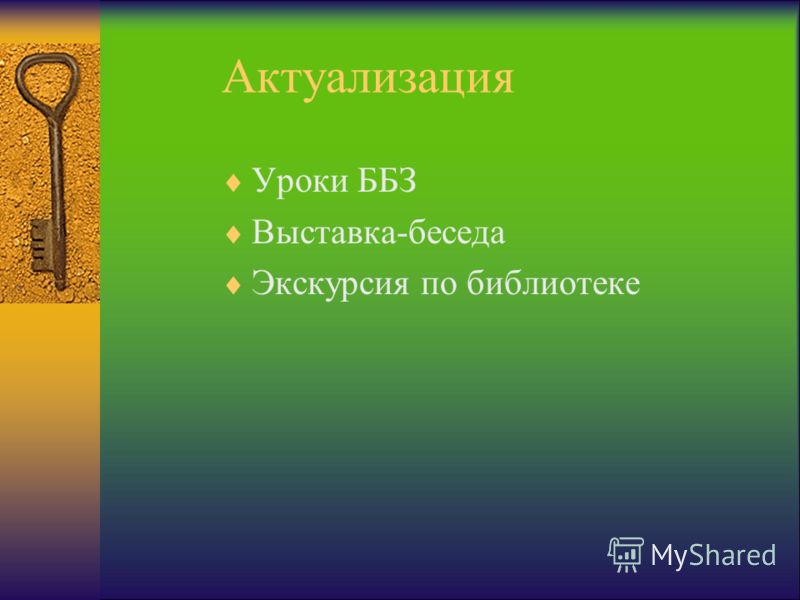 Актуализация

♦ Уроки ББЗ
♦ Выставка-беседа
♦ Экскурсия по библиотеке

MyShared